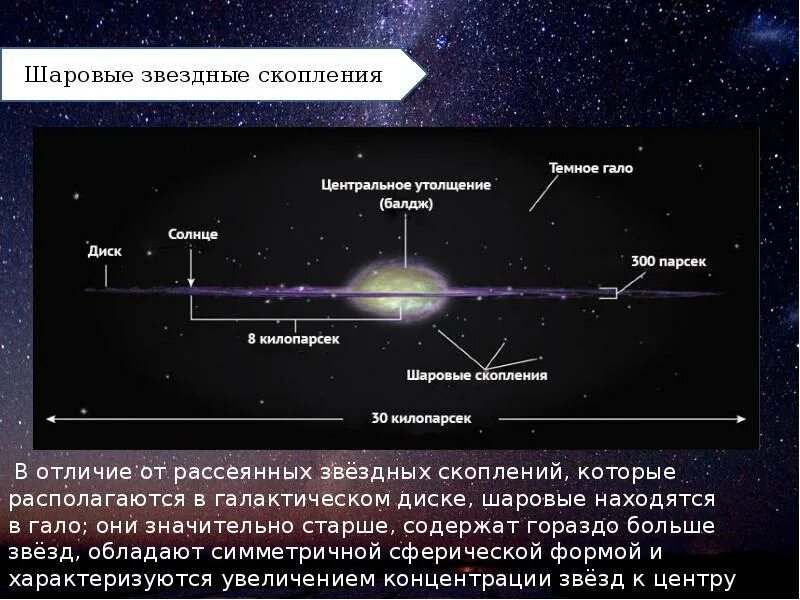 Шаровые звездные скопления

Темное гало

Центральное утолщение (балдж)

Солнце

Диск

300 парсек

8 килопарсек

Шаровые скопления

30 килопарсек

В отличие от рассеянных звёздных скоплений, которые располагаются в галактическом диске, шаровые находятся в гало; они значительно старше, содержат гораздо больше звёзд, обладают симметричной сферической формой и характеризуются увеличением концентрации звёзд к центру